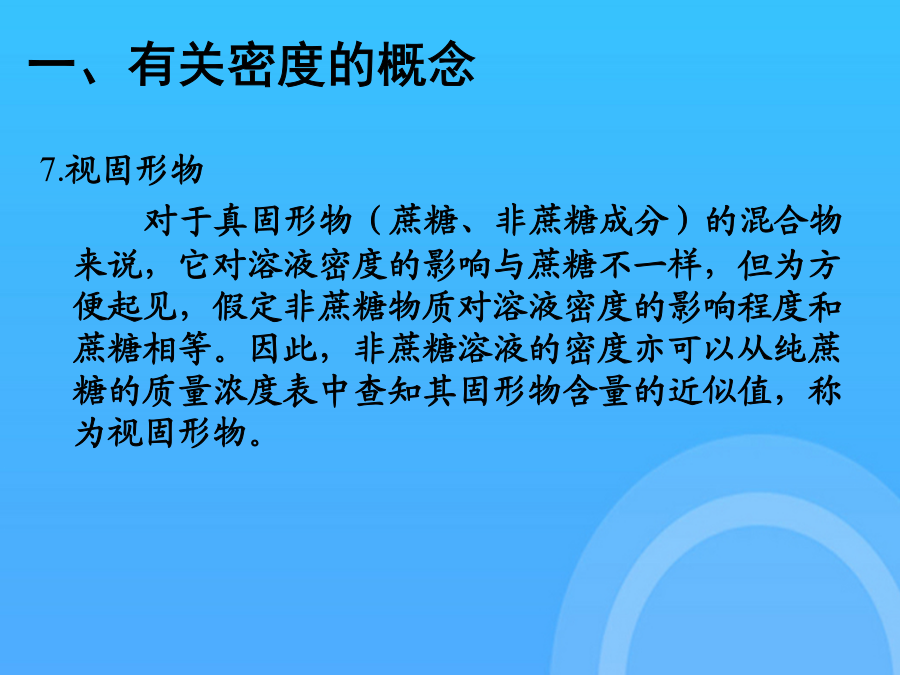 一、有关密度的概念

7.视固形物

对于真固形物（蔗糖、非蔗糖成分）的混合物来说，它对溶液密度的影响与蔗糖不一样，但为方便起见，假定非蔗糖物质对溶液密度的影响程度和蔗糖相等。因此，非蔗糖溶液的密度亦可以从纯蔗糖的质量浓度表中查知其固形物含量的近似值，称为视固形物。